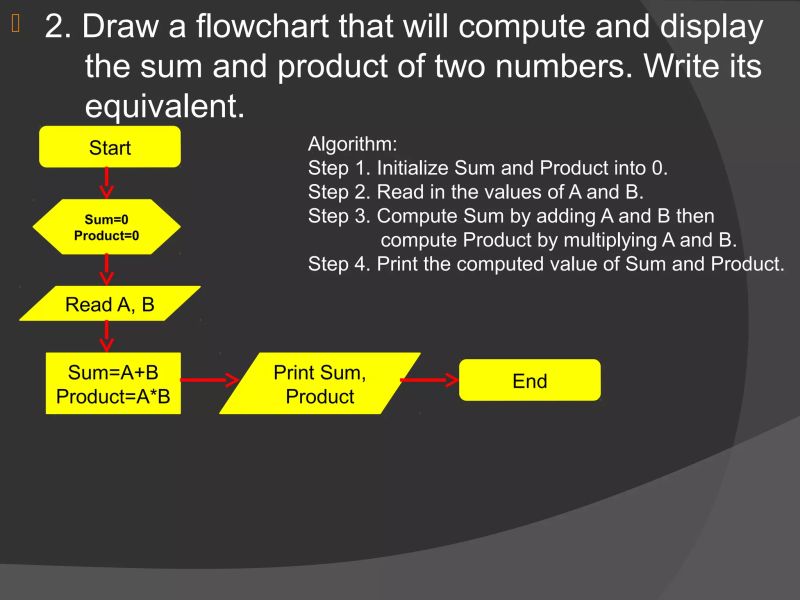 2. Draw a flowchart that will compute and display the sum and product of two numbers. Write its equivalent.

Start

Sum=0
Product=0

Read A, B

Sum=A+B
Product=A*B

Print Sum, Product

End

Algorithm:
Step 1. Initialize Sum and Product into 0.
Step 2. Read in the values of A and B.
Step 3. Compute Sum by adding A and B then compute Product by multiplying A and B.
Step 4. Print the computed value of Sum and Product.